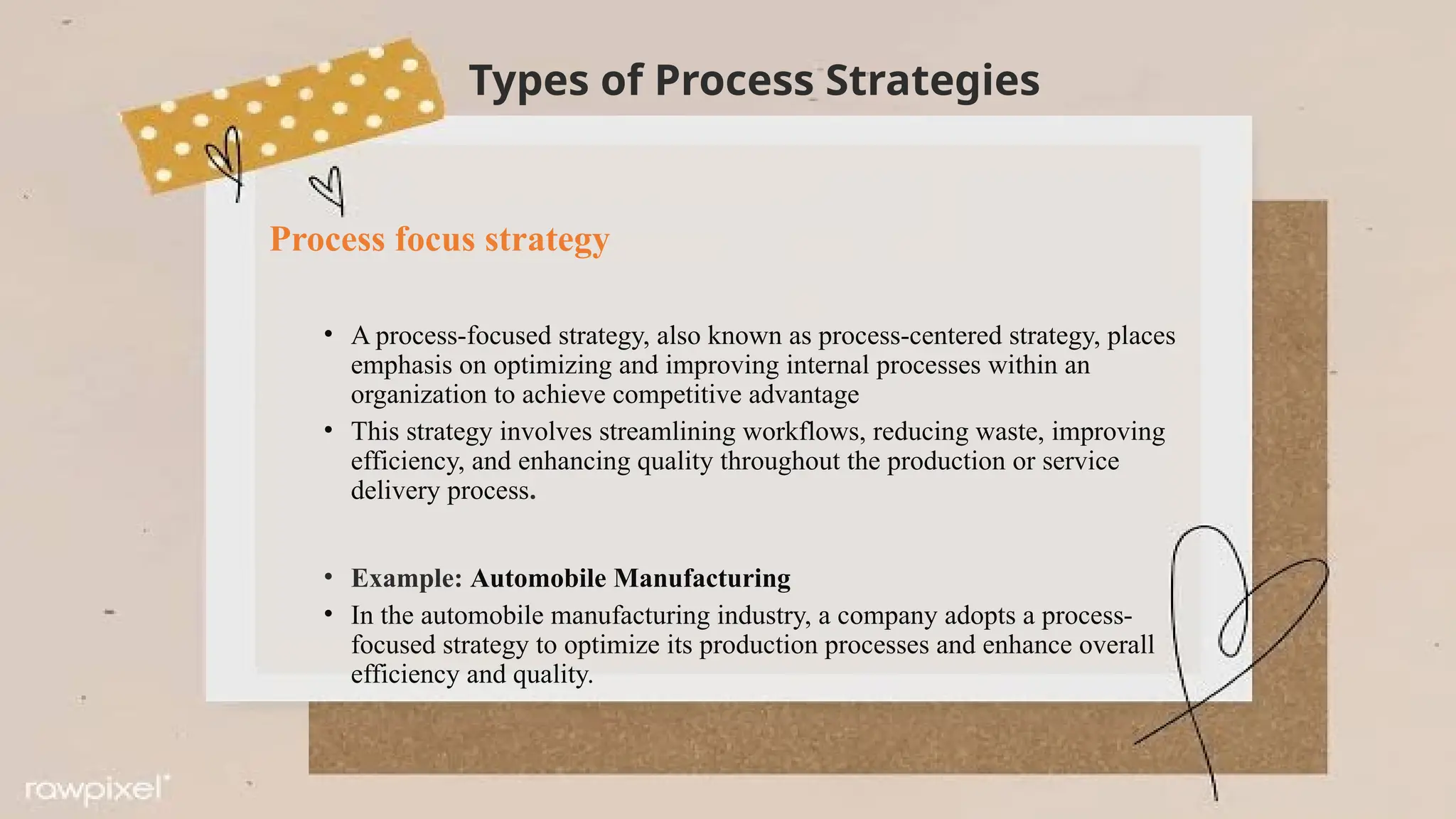 Types of Process Strategies

Process focus strategy

• A process-focused strategy, also known as process-centered strategy, places emphasis on optimizing and improving internal processes within an organization to achieve competitive advantage

• This strategy involves streamlining workflows, reducing waste, improving efficiency, and enhancing quality throughout the production or service delivery process.

• Example: Automobile Manufacturing

• In the automobile manufacturing industry, a company adopts a process-focused strategy to optimize its production processes and enhance overall efficiency and quality.

rawpixel